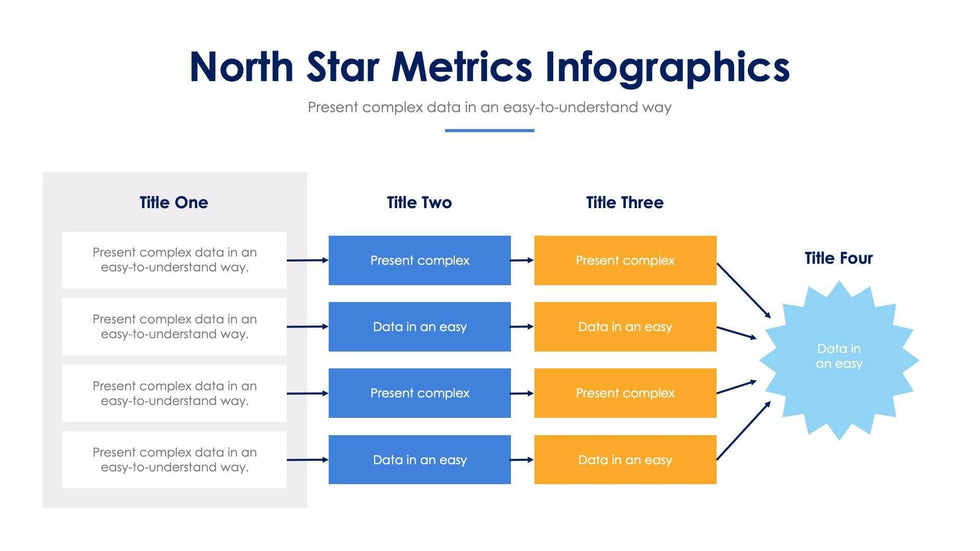 North Star Metrics Infographics

Present complex data in an easy-to-understand way

Title One

Present complex data in an easy-to-understand way.

Present complex data in an easy-to-understand way.

Present complex data in an easy-to-understand way.

Present complex data in an easy-to-understand way.

Title Two

Present complex

Data in an easy

Present complex

Data in an easy

Title Three

Present complex

Data in an easy

Present complex

Data in an easy

Title Four

Data in an easy